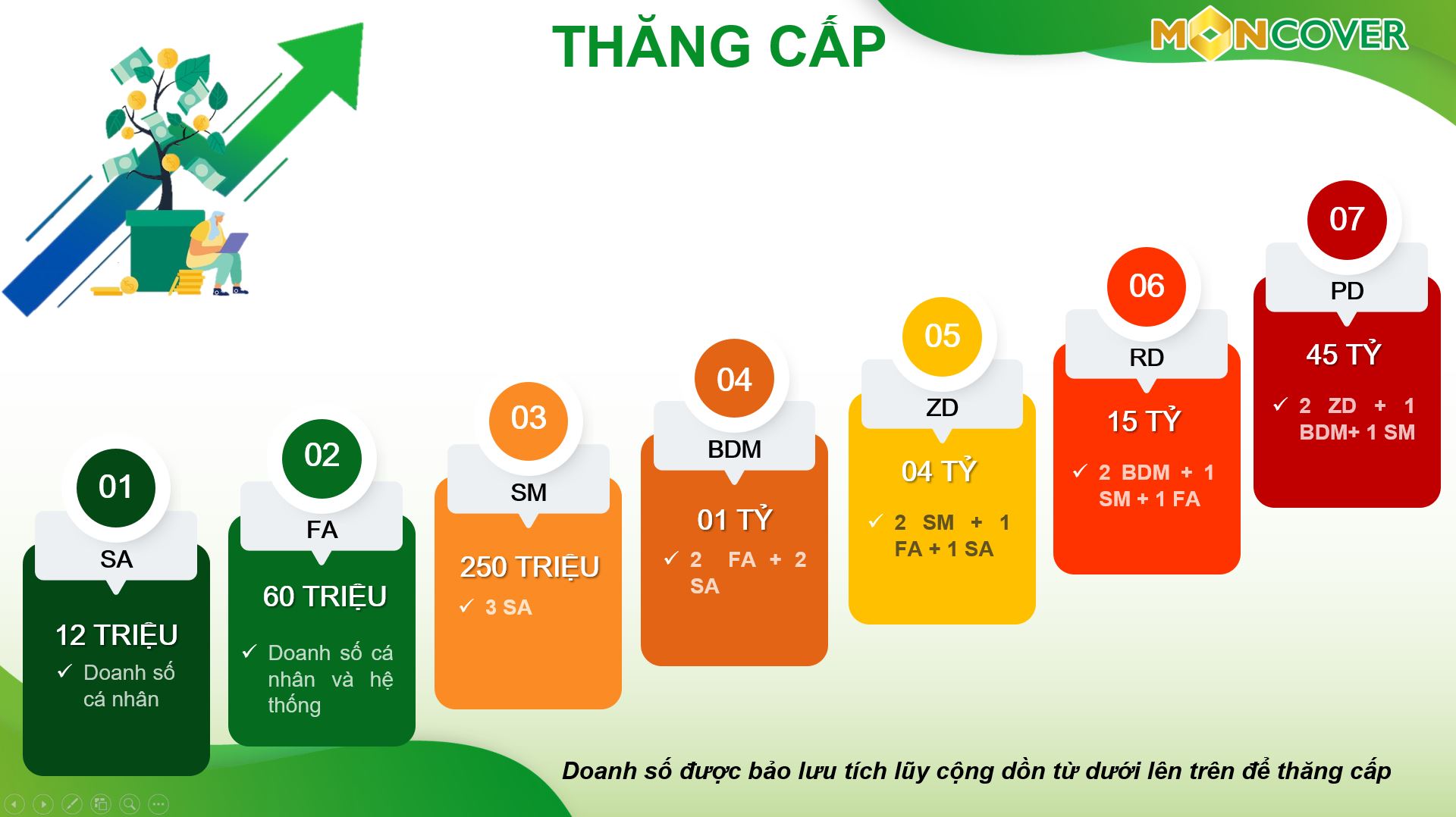 THĂNG CẤP

MONCOVER

01
SA
12 TRIỆU
✓ Doanh số cá nhân

02
FA
60 TRIỆU
✓ Doanh số cá nhân và hệ thống

03
SM
250 TRIỆU
✓ 3 SA

04
BDM
01 TỶ
✓ 2 FA + 2 SA

05
ZD
04 TỶ
✓ 2 SM + 1 FA + 1 SA

06
RD
15 TỶ
✓ 2 BDM + 1 SM + 1 FA

07
PD
45 TỶ
✓ 2 ZD + 1 BDM+ 1 SM

Doanh số được bảo lưu tích lũy cộng dồn từ dưới lên trên để thăng cấp